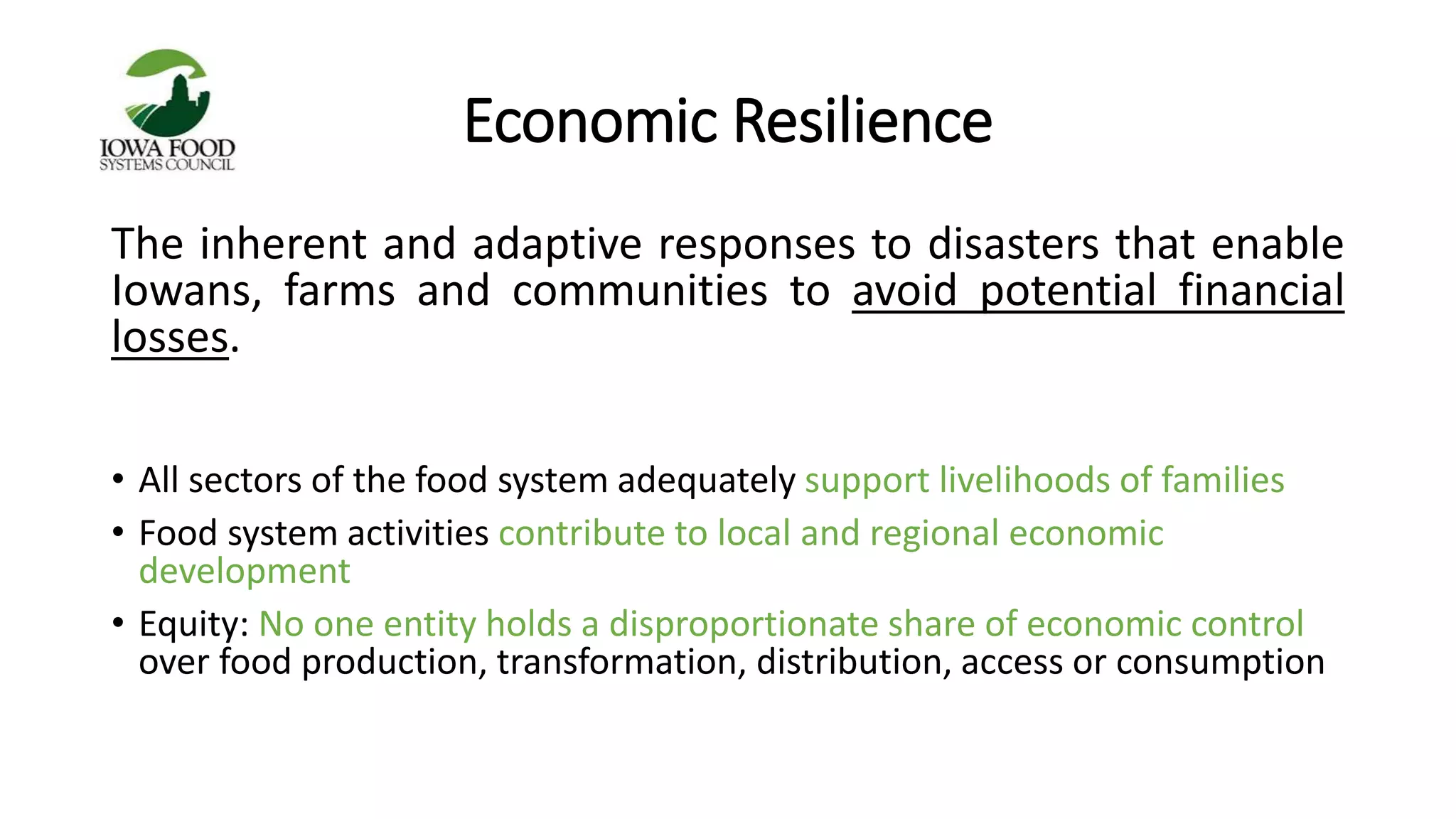 IOWA FOOD
SYSTEMS COUNCIL

Economic Resilience

The inherent and adaptive responses to disasters that enable Iowans, farms and communities to avoid potential financial losses.

• All sectors of the food system adequately support livelihoods of families
• Food system activities contribute to local and regional economic development
• Equity: No one entity holds a disproportionate share of economic control over food production, transformation, distribution, access or consumption